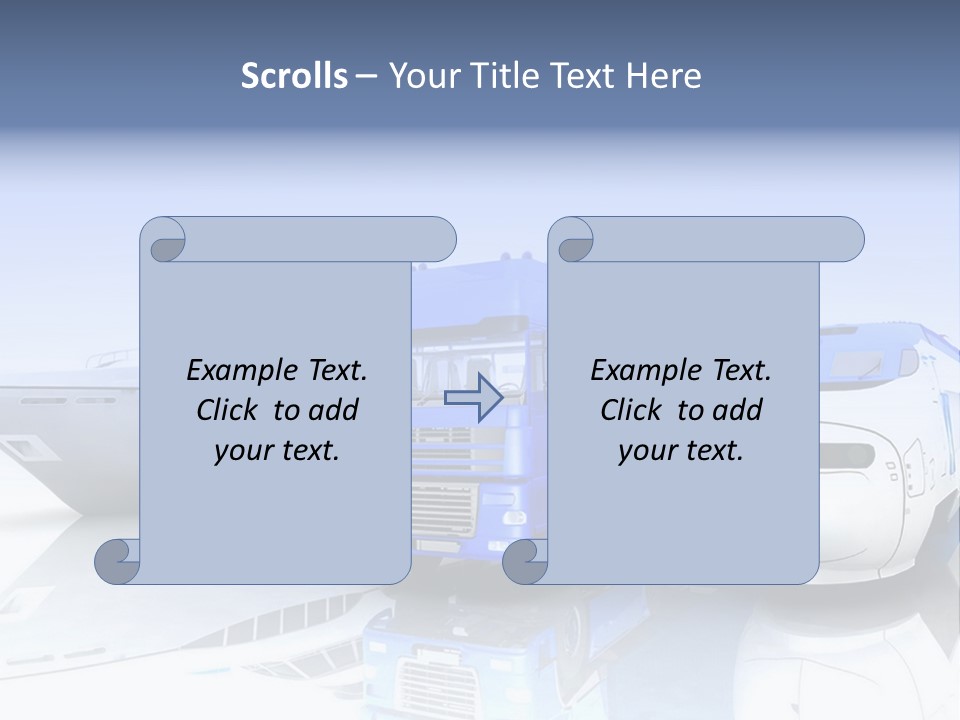 Scrolls – Your Title Text Here

Example Text. Click to add your text.

Example Text. Click to add your text.